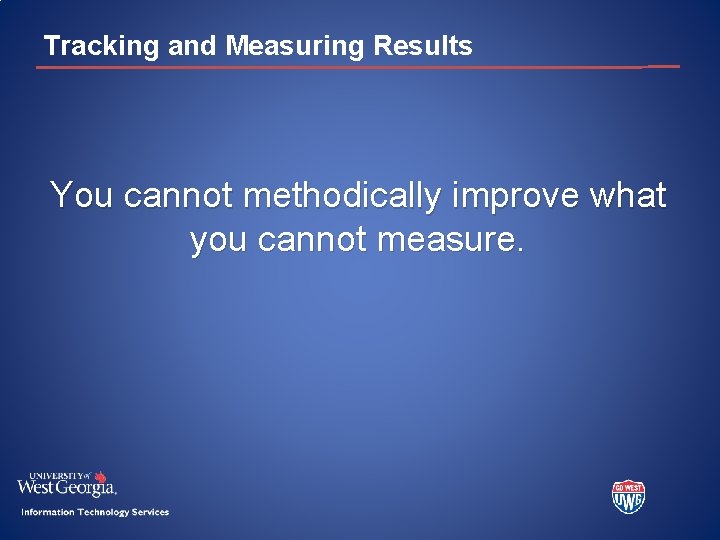 Tracking and Measuring Results

You cannot methodically improve what you cannot measure.

UNIVERSITY of West Georgia.

Information Technology Services

GO WEST
UWG